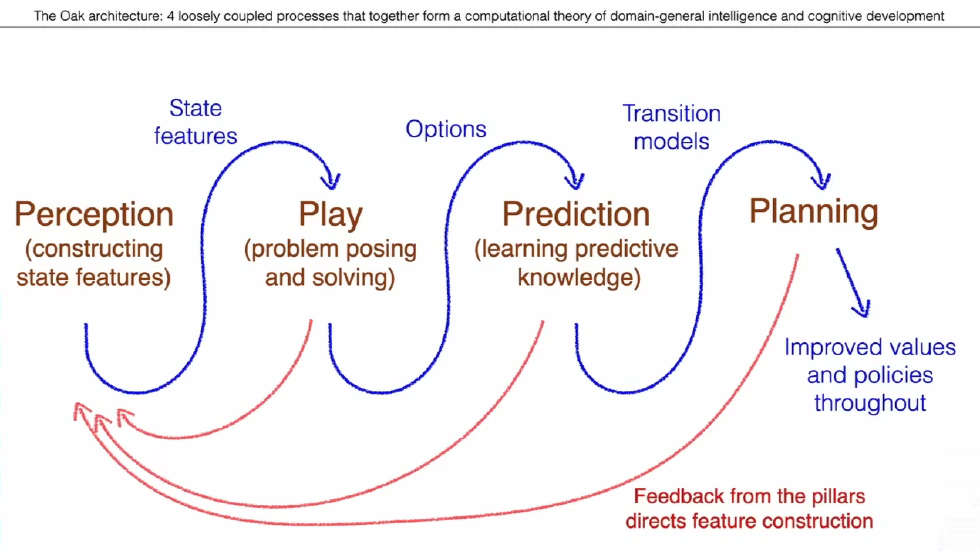 The Oak architecture: 4 loosely coupled processes that together form a computational theory of domain-general intelligence and cognitive development

State features

Options

Transition models

Perception (constructing state features)

Play (problem posing and solving)

Prediction (learning predictive knowledge)

Planning

Improved values and policies throughout

Feedback from the pillars directs feature construction